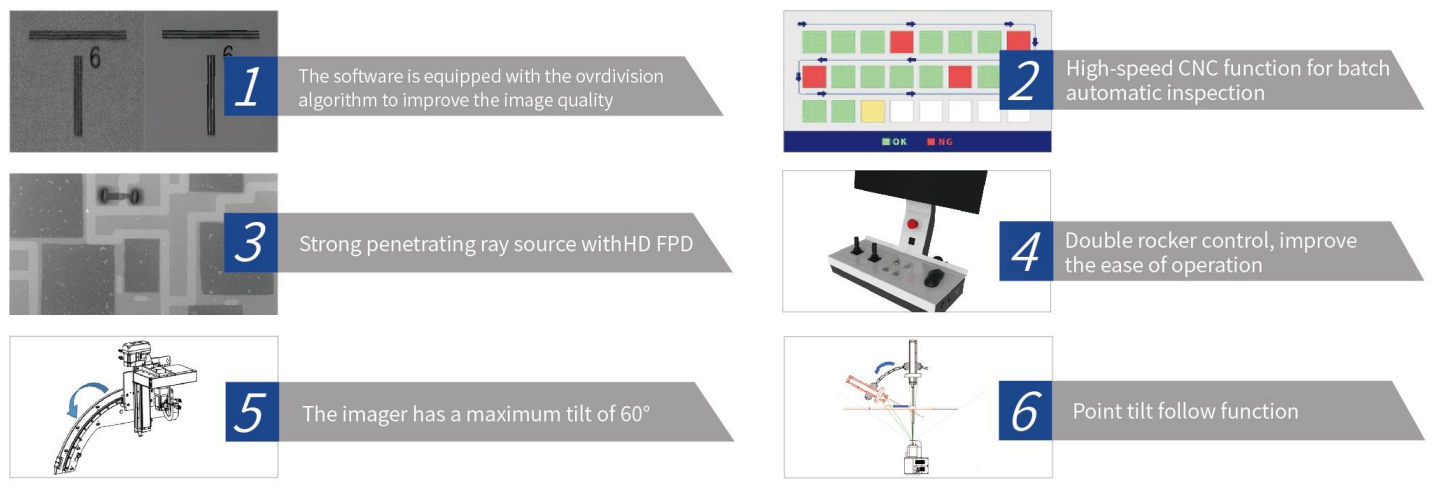 6

6

1 The software is equipped with the ovrdivision algorithm to improve the image quality

OK NG

2 High-speed CNC function for batch automatic inspection

3 Strong penetrating ray source withHD FPD

4 Double rocker control, improve the ease of operation

5 The imager has a maximum tilt of 60°

6 Point tilt follow function